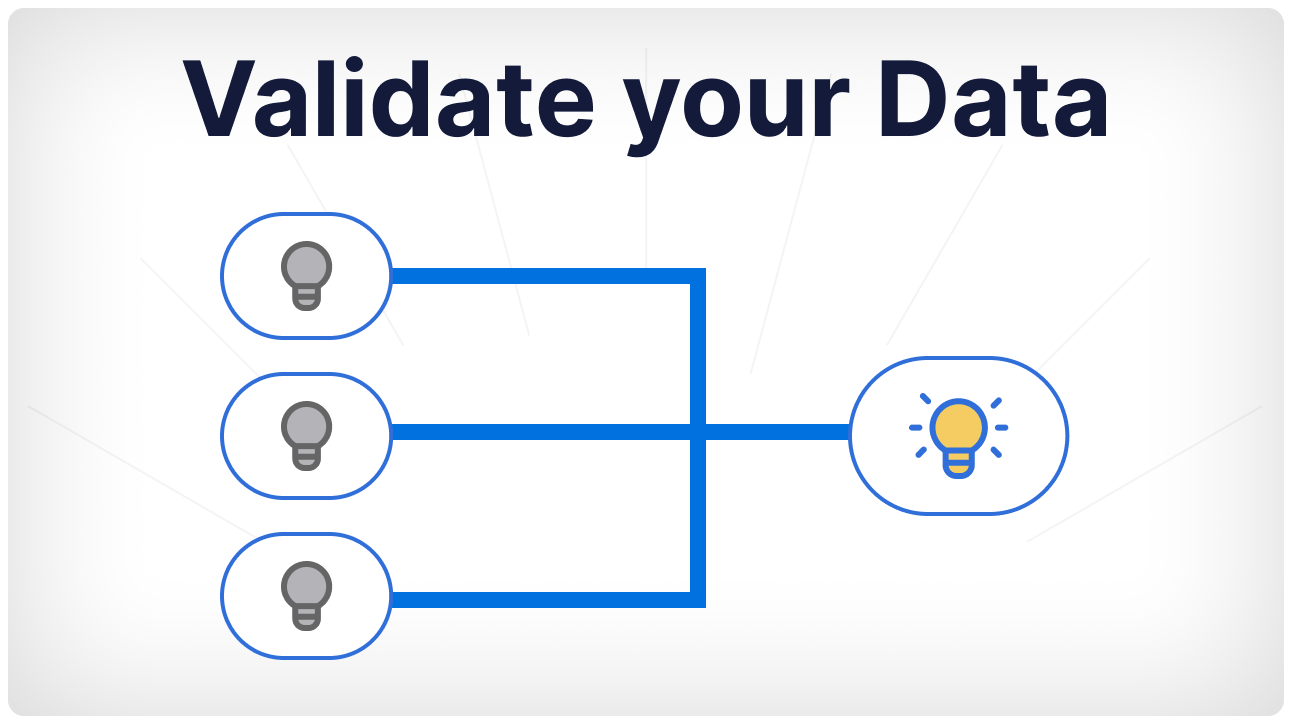 Validate your Data